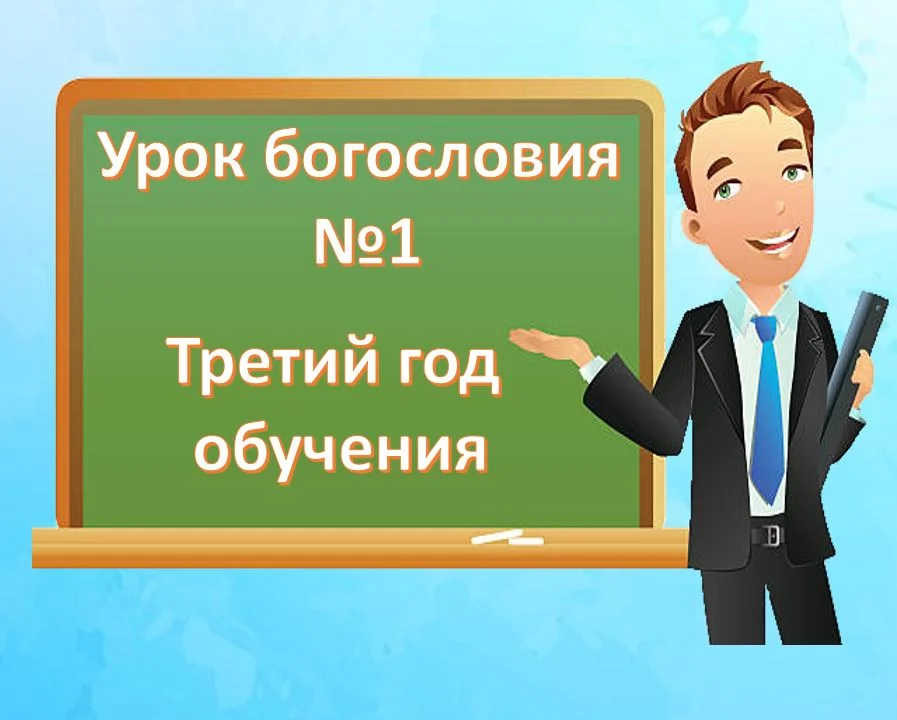 Урок богословия
№1

Третий год
обучения